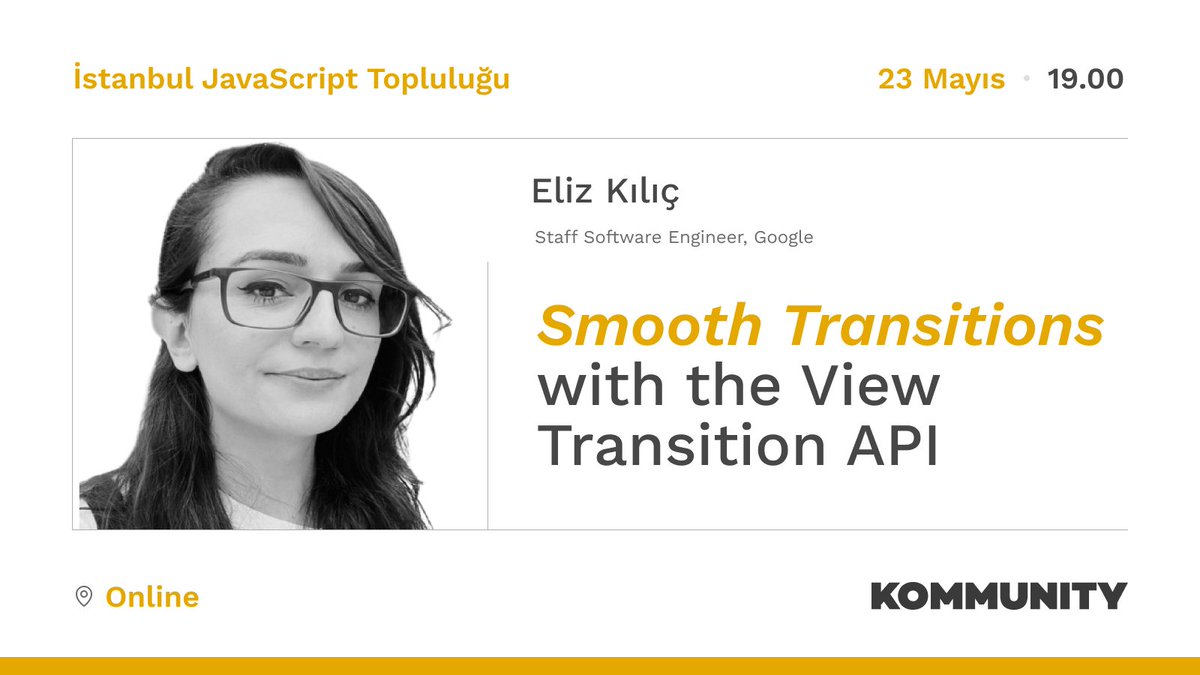 İstanbul JavaScript Topluluğu

23 Mayıs • 19.00

Eliz Kılıç

Staff Software Engineer, Google

Smooth Transitions with the View Transition API

Online

KOMMUNITY